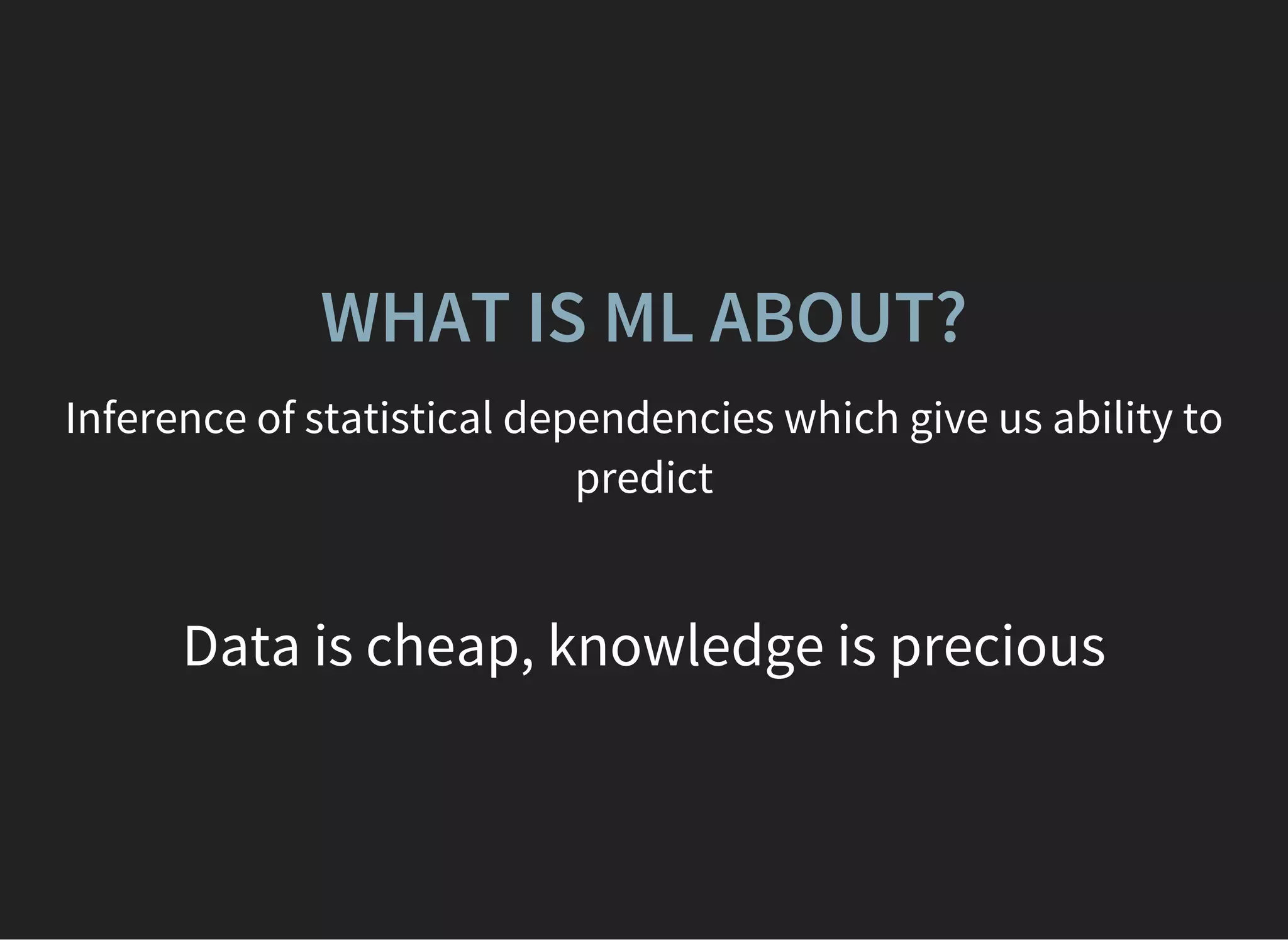 WHAT IS ML ABOUT?

Inference of statistical dependencies which give us ability to predict

Data is cheap, knowledge is precious